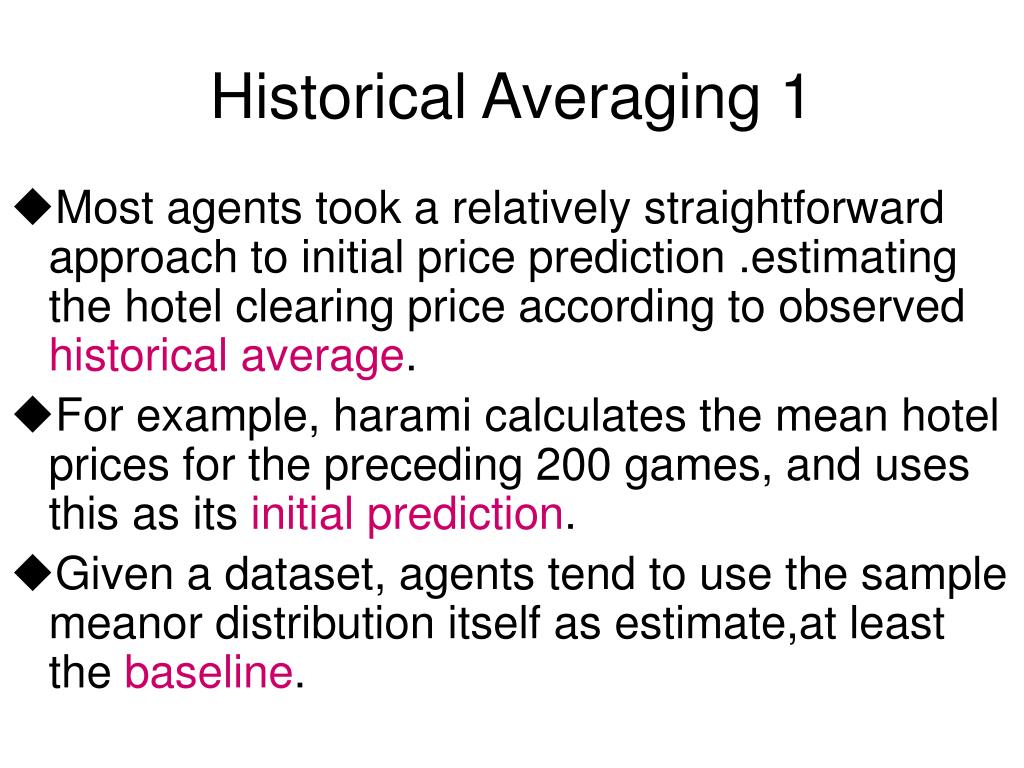 Historical Averaging 1

◆Most agents took a relatively straightforward approach to initial price prediction .estimating the hotel clearing price according to observed historical average.

◆For example, harami calculates the mean hotel prices for the preceding 200 games, and uses this as its initial prediction.

◆Given a dataset, agents tend to use the sample meanor distribution itself as estimate,at least the baseline.